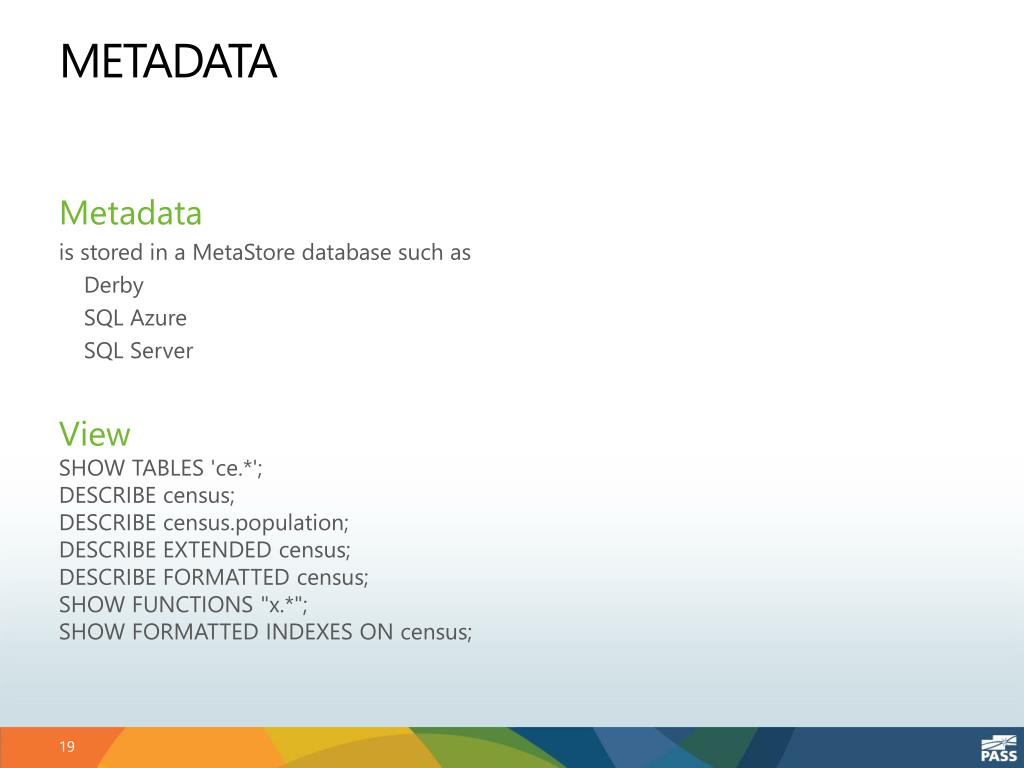 METADATA

Metadata
is stored in a MetaStore database such as
Derby
SQL Azure
SQL Server

View
SHOW TABLES 'ce.*';
DESCRIBE census;
DESCRIBE census.population;
DESCRIBE EXTENDED census;
DESCRIBE FORMATTED census;
SHOW FUNCTIONS "x.*";
SHOW FORMATTED INDEXES ON census;

19

PASS